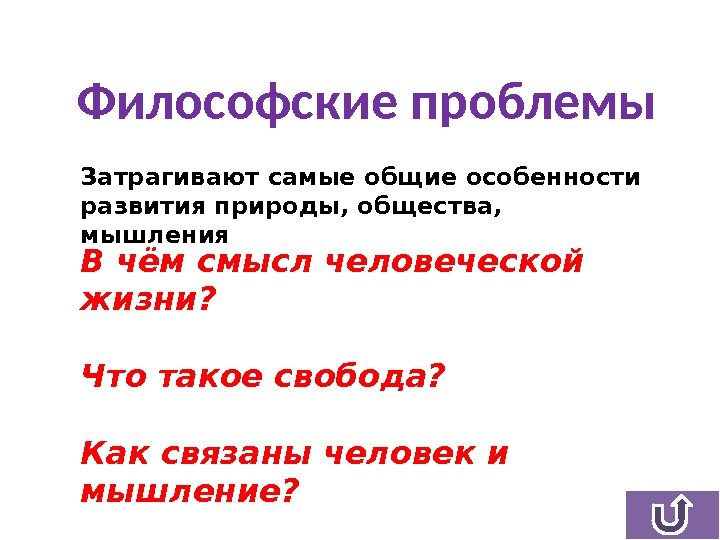 Философские проблемы

Затрагивают самые общие особенности развития природы, общества, мышления

В чём смысл человеческой жизни?

Что такое свобода?

Как связаны человек и мышление?